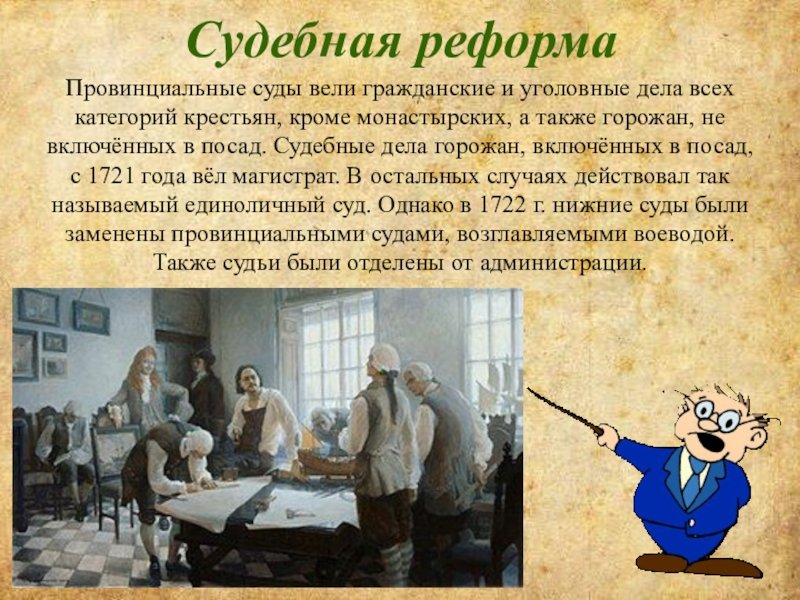 Судебная реформа

Провинциальные суды вели гражданские и уголовные дела всех категорий крестьян, кроме монастырских, а также горожан, не включённых в посад. Судебные дела горожан, включённых в посад, с 1721 года вёл магистрат. В остальных случаях действовал так называемый единоличный суд. Однако в 1722 г. нижние суды были заменены провинциальными судами, возглавляемыми воеводой. Также судьи были отделены от администрации.